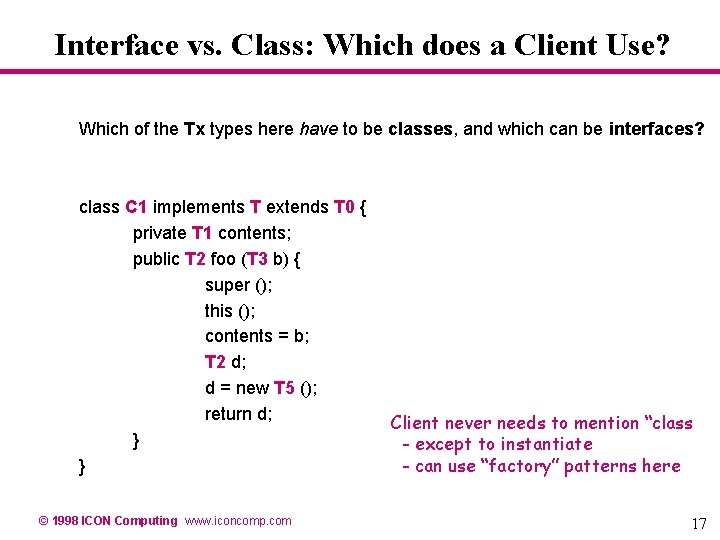 Interface vs. Class: Which does a Client Use?

Which of the Tx types here have to be classes, and which can be interfaces?

class C1 implements T extends T0 {
private T1 contents;
public T2 foo (T3 b) {
super ();
this ();
contents = b;
T2 d;
d = new T5 ();
return d;
}
}

Client never needs to mention "class
- except to instantiate
- can use "factory" patterns here

© 1998 ICON Computing www.iconcomp.com

17